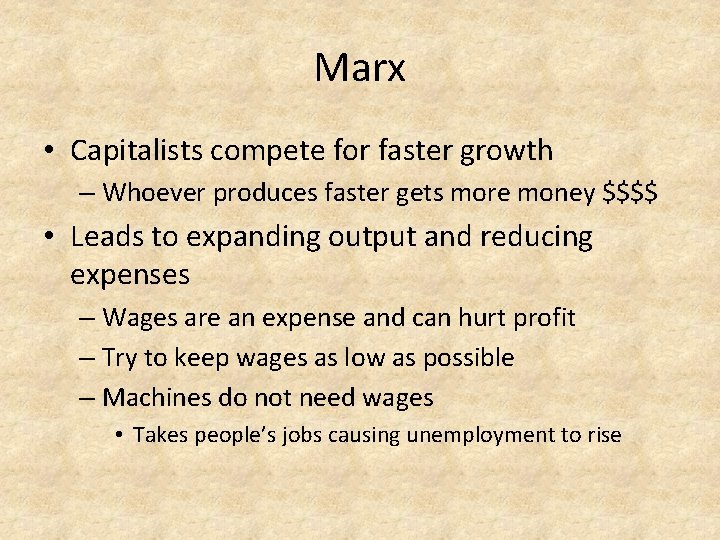 Marx

• Capitalists compete for faster growth
– Whoever produces faster gets more money \$\$\$\$
• Leads to expanding output and reducing expenses
– Wages are an expense and can hurt profit
– Try to keep wages as low as possible
– Machines do not need wages
• Takes people's jobs causing unemployment to rise